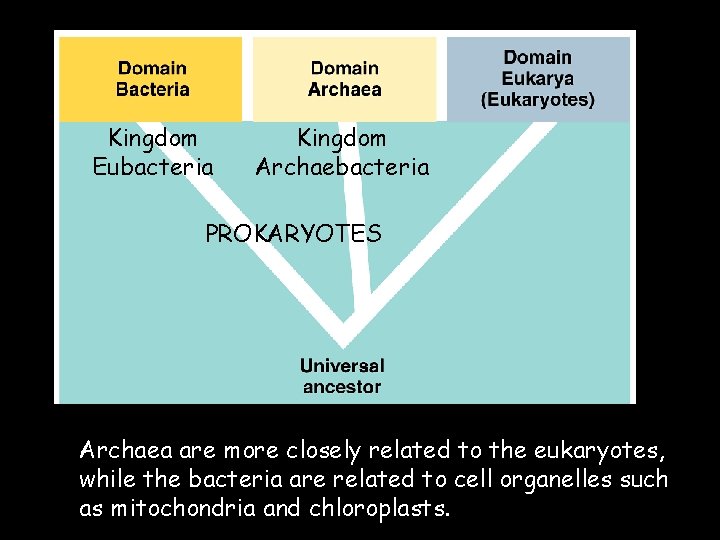 Domain Bacteria

Domain Archaea

Domain Eukarya (Eukaryotes)

Kingdom Eubacteria

Kingdom Archaebacteria

PROKARYOTES

Universal ancestor

Archaea are more closely related to the eukaryotes, while the bacteria are related to cell organelles such as mitochondria and chloroplasts.